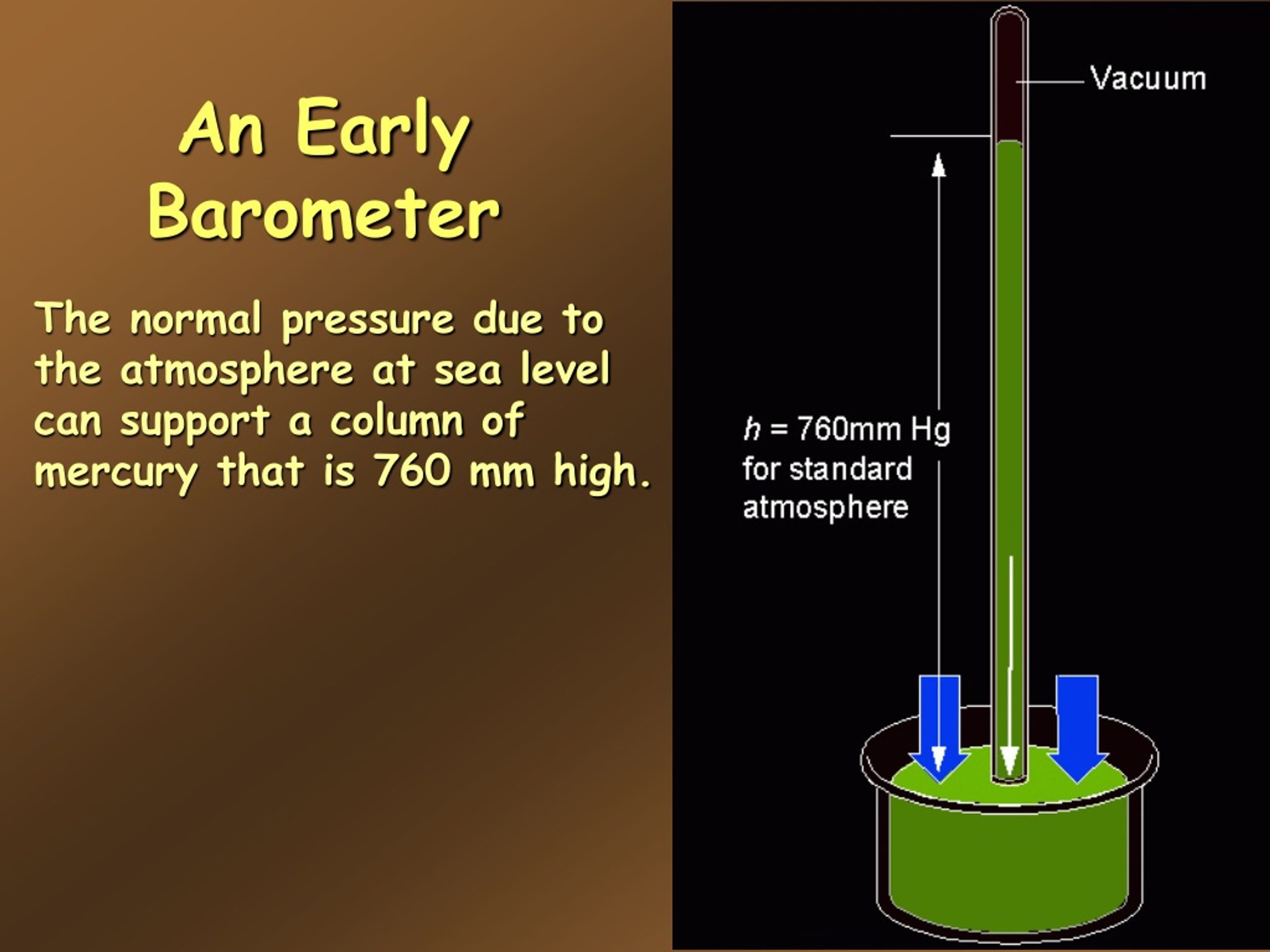 An Early Barometer

The normal pressure due to the atmosphere at sea level can support a column of mercury that is 760 mm high.

Vacuum

$h$ = 760mm Hg for standard atmosphere